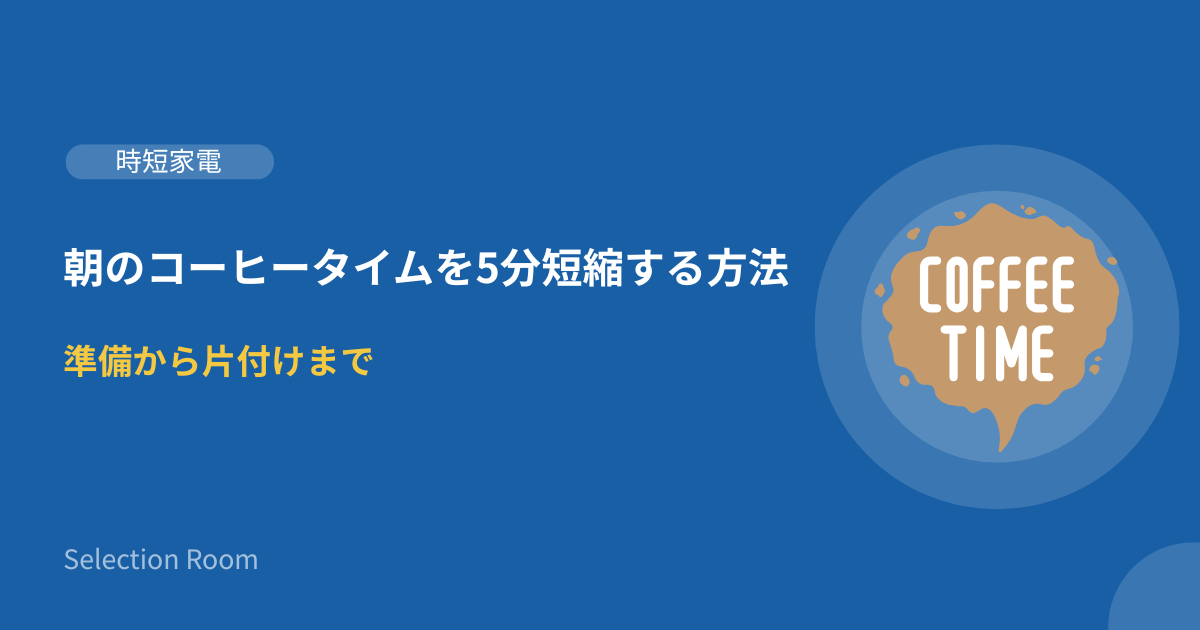 時短家電

朝のコーヒータイムを5分短縮する方法

準備から片付けまで

COFFEE TIME

Selection Room